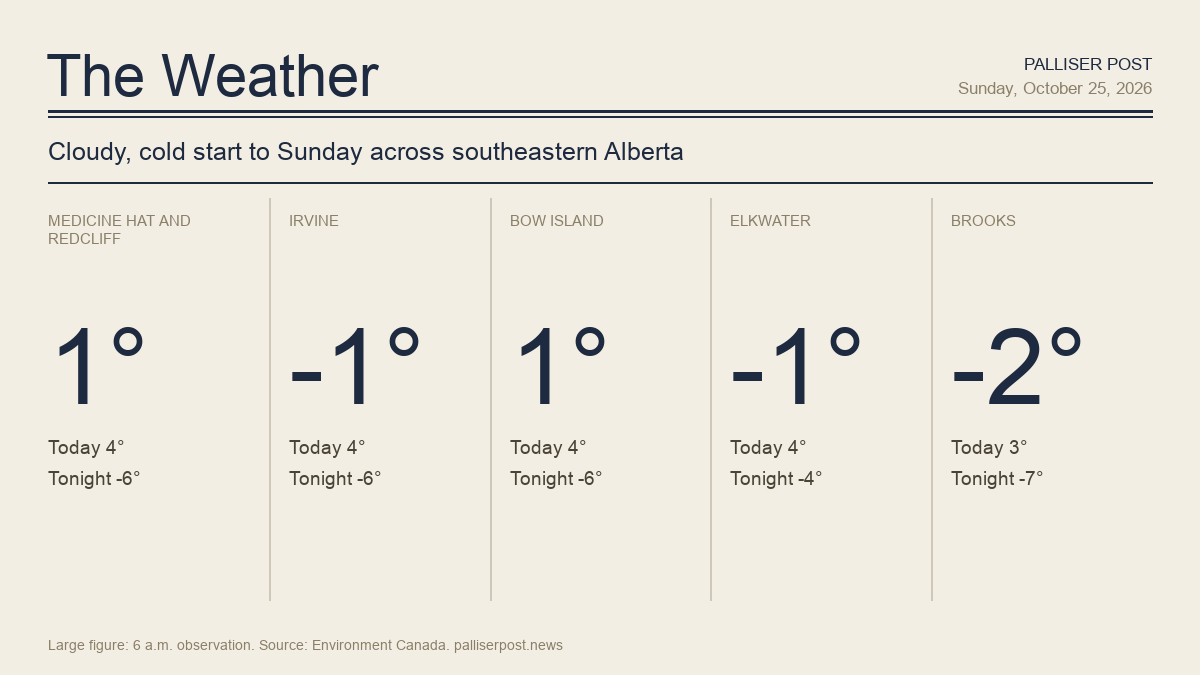 The Weather

PALLISER POST
Sunday, October 25, 2026

Cloudy, cold start to Sunday across southeastern Alberta

MEDICINE HAT AND REDCLIFF

1°

Today 4°
Tonight -6°

IRVINE

-1°

Today 4°
Tonight -6°

BOW ISLAND

1°

Today 4°
Tonight -6°

ELKWATER

-1°

Today 4°
Tonight -4°

BROOKS

-2°

Today 3°
Tonight -7°

Large figure: 6 a.m. observation. Source: Environment Canada. palliserpost.news